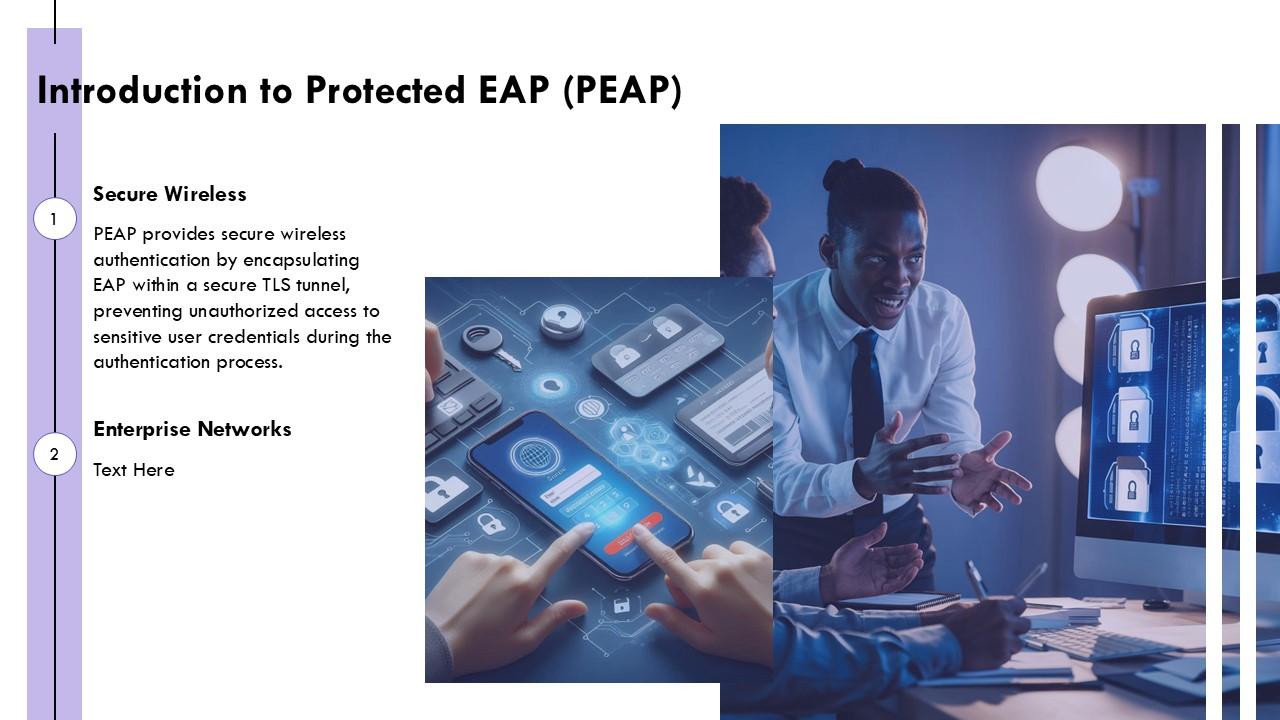 Introduction to Protected EAP (PEAP)

1

Secure Wireless

PEAP provides secure wireless authentication by encapsulating EAP within a secure TLS tunnel, preventing unauthorized access to sensitive user credentials during the authentication process.

2

Enterprise Networks

Text Here